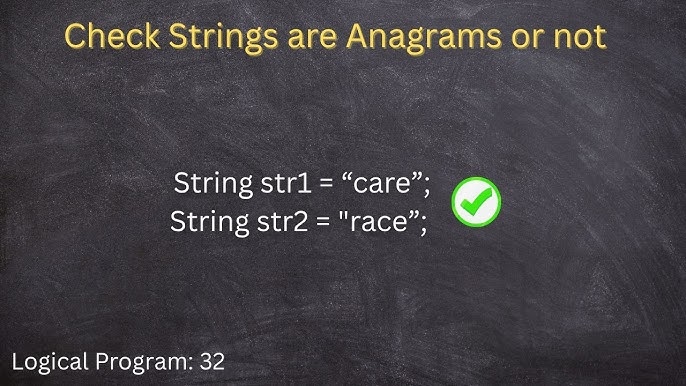 Check Strings are Anagrams or not

String str1 = “care”;
String str2 = "race”;

Logical Program: 32